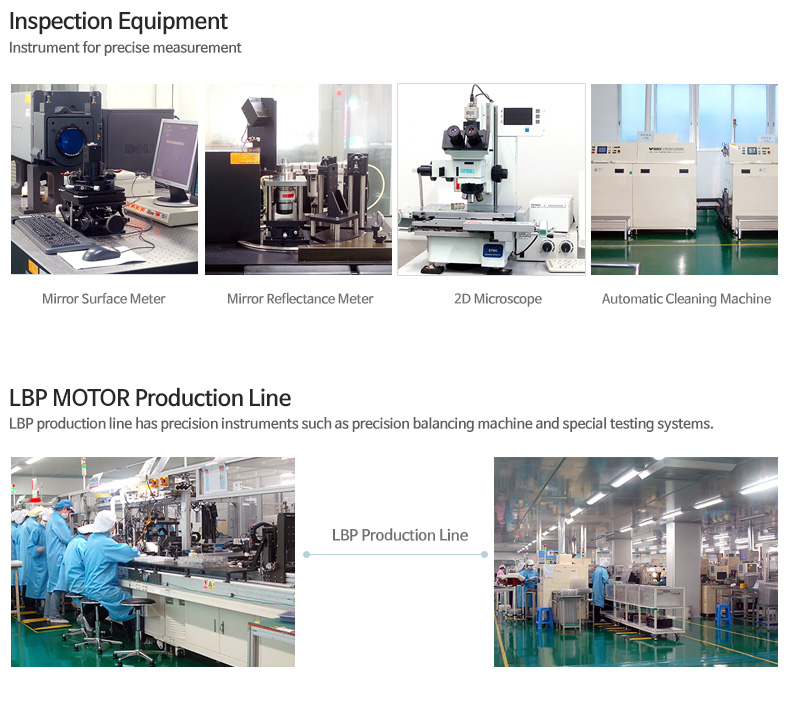 Inspection Equipment
Instrument for precise measurement

Mirror Surface Meter

Mirror Reflectance Meter

2D Microscope

Automatic Cleaning Machine

LBP MOTOR Production Line
LBP production line has precision instruments such as precision balancing machine and special testing systems.

LBP Production Line